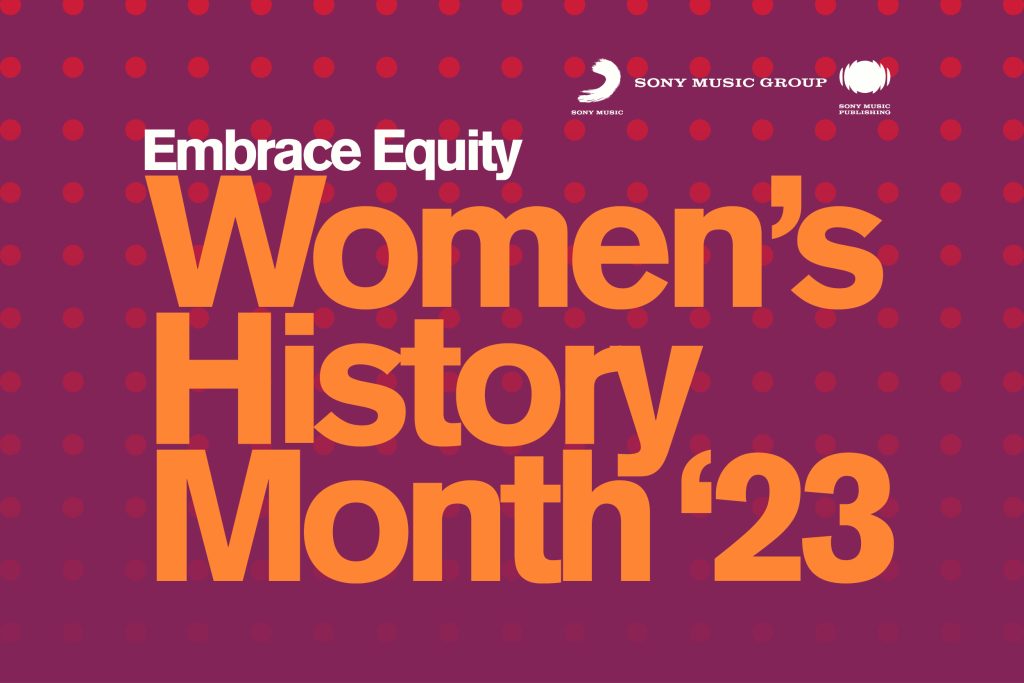 SONY MUSIC
SONY MUSIC GROUP
SONY MUSIC PUBLISHING

Embrace Equity
Women's History Month '23